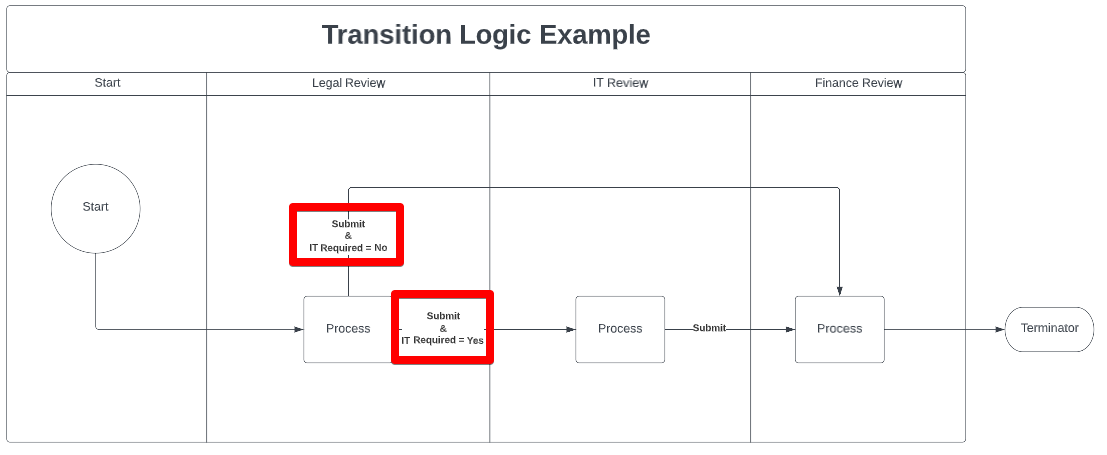 Transition Logic Example

Start

Legal Review

IT Review

Finance Review

Start

Submit
&
IT Required = No

Process

Submit
&
IT Required = Yes

Process

Submit

Process

Terminator